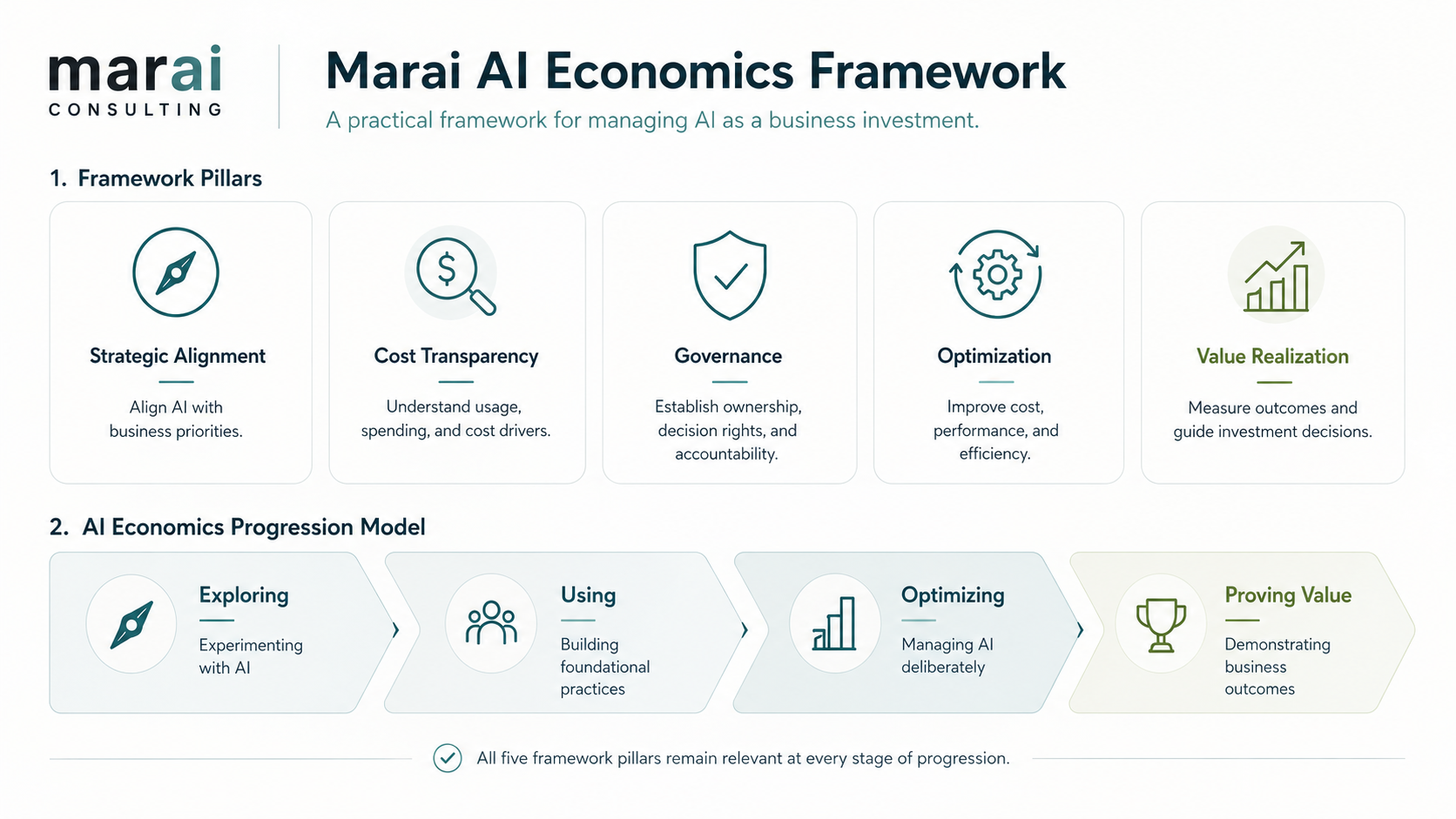 marai
CONSULTING

Marai AI Economics Framework

A practical framework for managing AI as a business investment.

1. Framework Pillars

Strategic Alignment

Align AI with business priorities.

Cost Transparency

Understand usage, spending, and cost drivers.

Governance

Establish ownership, decision rights, and accountability.

Optimization

Improve cost, performance, and efficiency.

Value Realization

Measure outcomes and guide investment decisions.

2. AI Economics Progression Model

Exploring

Experimenting with AI

Using

Building foundational practices

Optimizing

Managing AI deliberately

Proving Value

Demonstrating business outcomes

All five framework pillars remain relevant at every stage of progression.